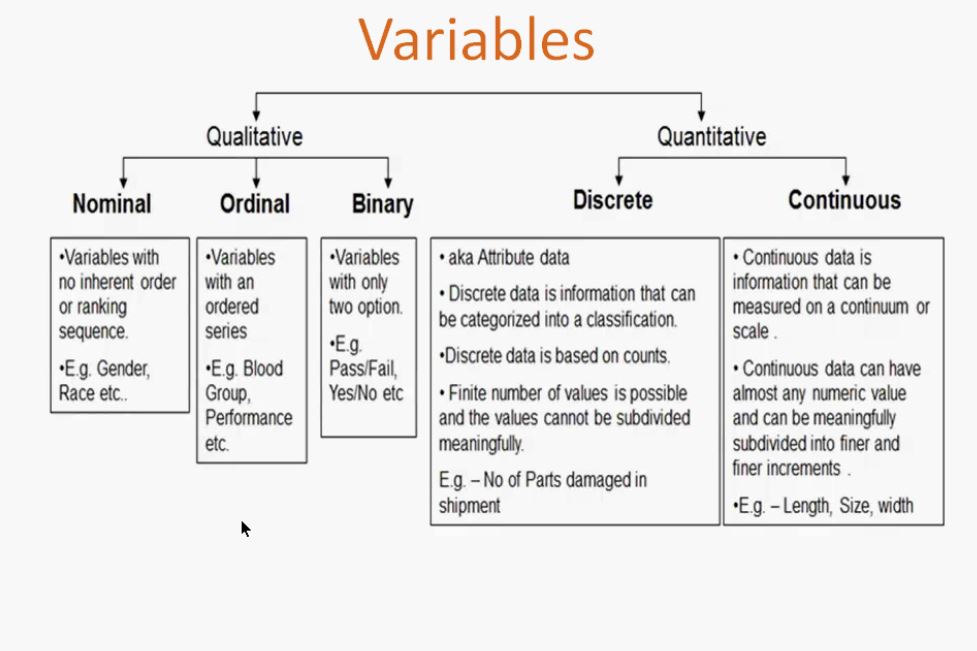 Variables

Qualitative

Quantitative

Nominal

Ordinal

Binary

Discrete

Continuous

•Variables with no inherent order or ranking sequence.

•E.g. Gender, Race etc..

•Variables with an ordered series

•E.g. Blood Group, Performance etc.

•Variables with only two option.

•E.g. Pass/Fail, Yes/No etc

• aka Attribute data

• Discrete data is information that can be categorized into a classification.

•Discrete data is based on counts.

• Finite number of values is possible and the values cannot be subdivided meaningfully.

E.g. – No of Parts damaged in shipment

• Continuous data is information that can be measured on a continuum or scale .

• Continuous data can have almost any numeric value and can be meaningfully subdivided into finer and finer increments .

•E.g. – Length, Size, width